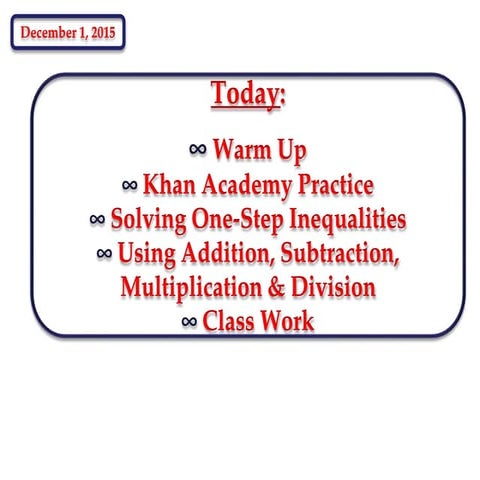 December 1, 2015

Today:

∞ Warm Up
∞ Khan Academy Practice
∞ Solving One-Step Inequalities
∞ Using Addition, Subtraction, Multiplication & Division
∞ Class Work